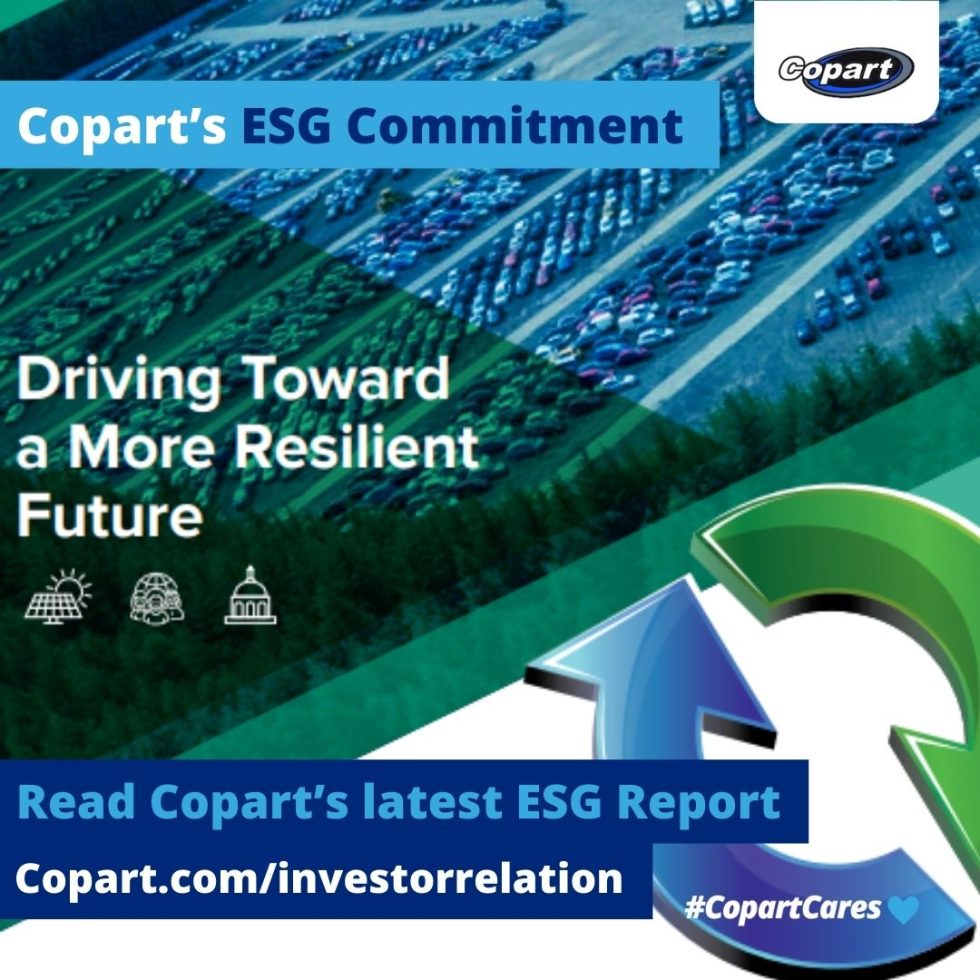 Copart

Copart's ESG Commitment

Driving Toward a More Resilient Future

Read Copart's latest ESG Report

Copart.com/investorrelation

#CopartCares